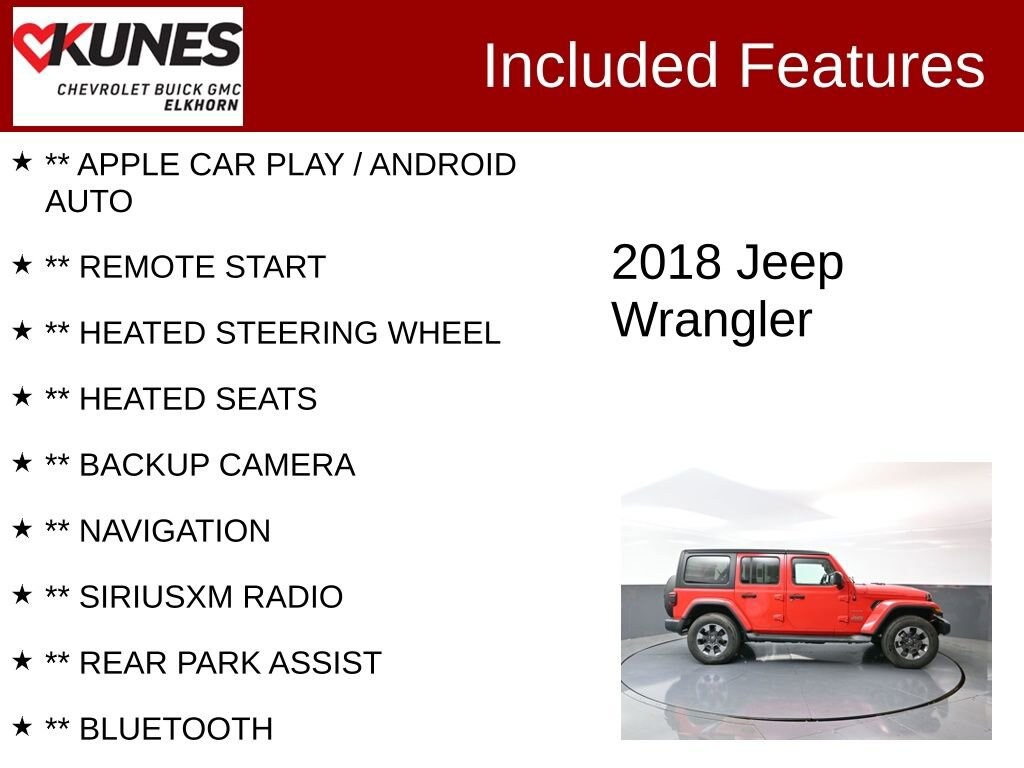 KUNES
CHEVROLET BUICK GMC
ELKHORN

Included Features

★ ** APPLE CAR PLAY / ANDROID AUTO

★ ** REMOTE START

★ ** HEATED STEERING WHEEL

★ ** HEATED SEATS

★ ** BACKUP CAMERA

★ ** NAVIGATION

★ ** SIRIUSXM RADIO

★ ** REAR PARK ASSIST

★ ** BLUETOOTH

2018 Jeep Wrangler